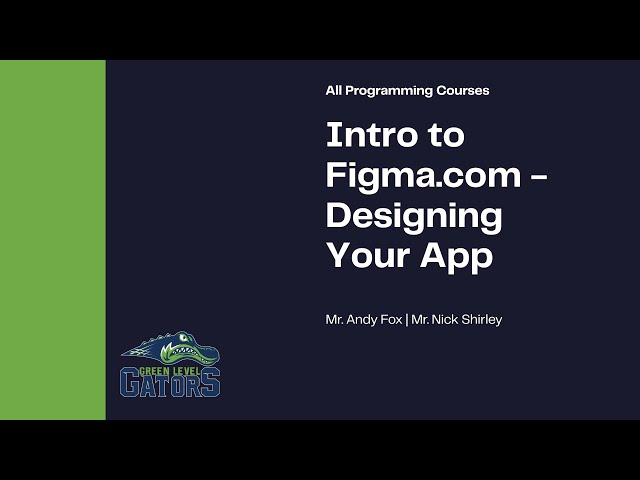 All Programming Courses

Intro to Figma.com – Designing Your App

Mr. Andy Fox | Mr. Nick Shirley

GREEN LEVEL
GATORS